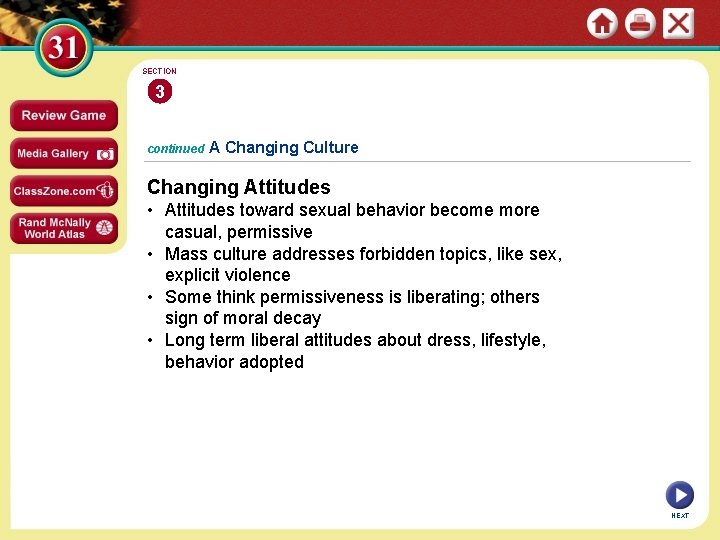 31

Review Game

Media Gallery

ClassZone.com

Rand McNally World Atlas

SECTION
3

continued A Changing Culture

Changing Attitudes

• Attitudes toward sexual behavior become more casual, permissive
• Mass culture addresses forbidden topics, like sex, explicit violence
• Some think permissiveness is liberating; others sign of moral decay
• Long term liberal attitudes about dress, lifestyle, behavior adopted

NEXT